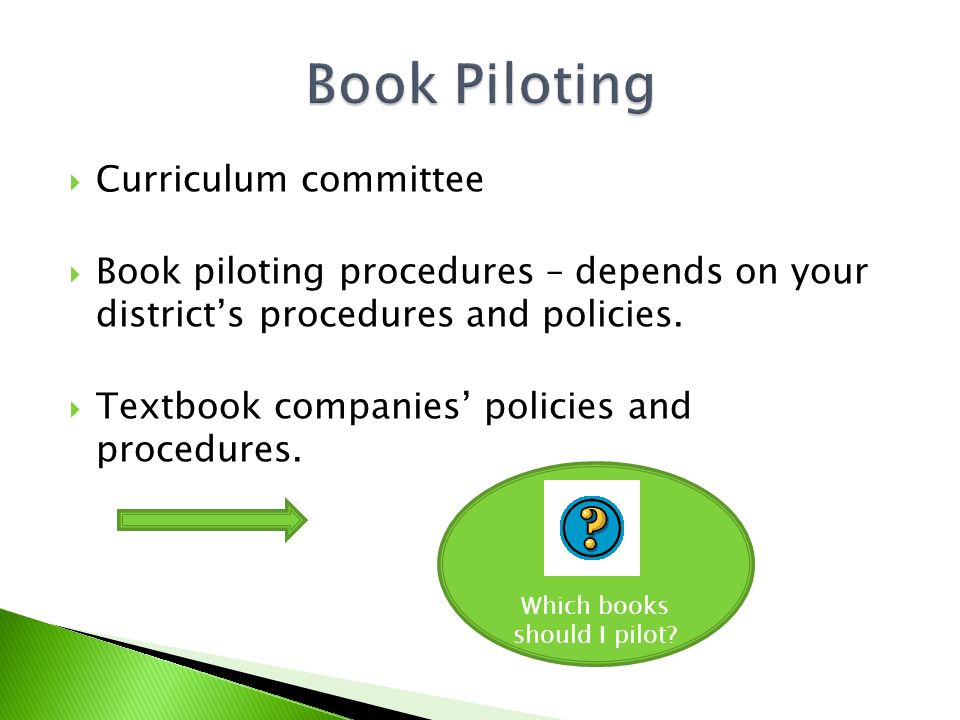 Book Piloting

Curriculum committee

Book piloting procedures – depends on your district’s procedures and policies.

Textbook companies’ policies and procedures.

?

Which books should I pilot?